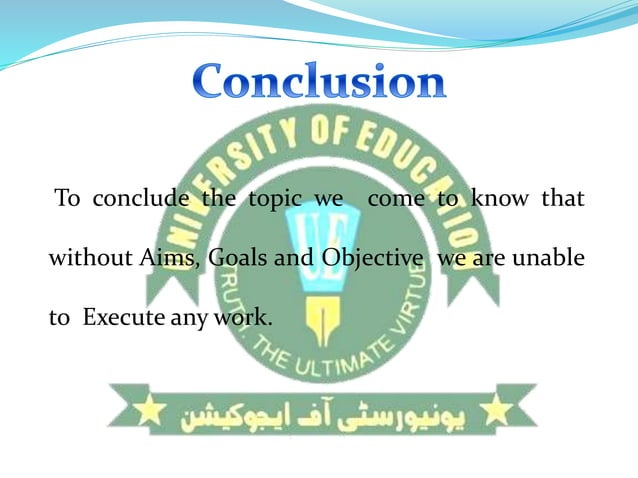 Conclusion

UNIVERSITY OF EDUCATION

UE

TRUTH, THE ULTIMATE VIRTUE

To conclude the topic we come to know that without Aims, Goals and Objective we are unable to Execute any work.

یونیورسٹی آف ایجوکیشن